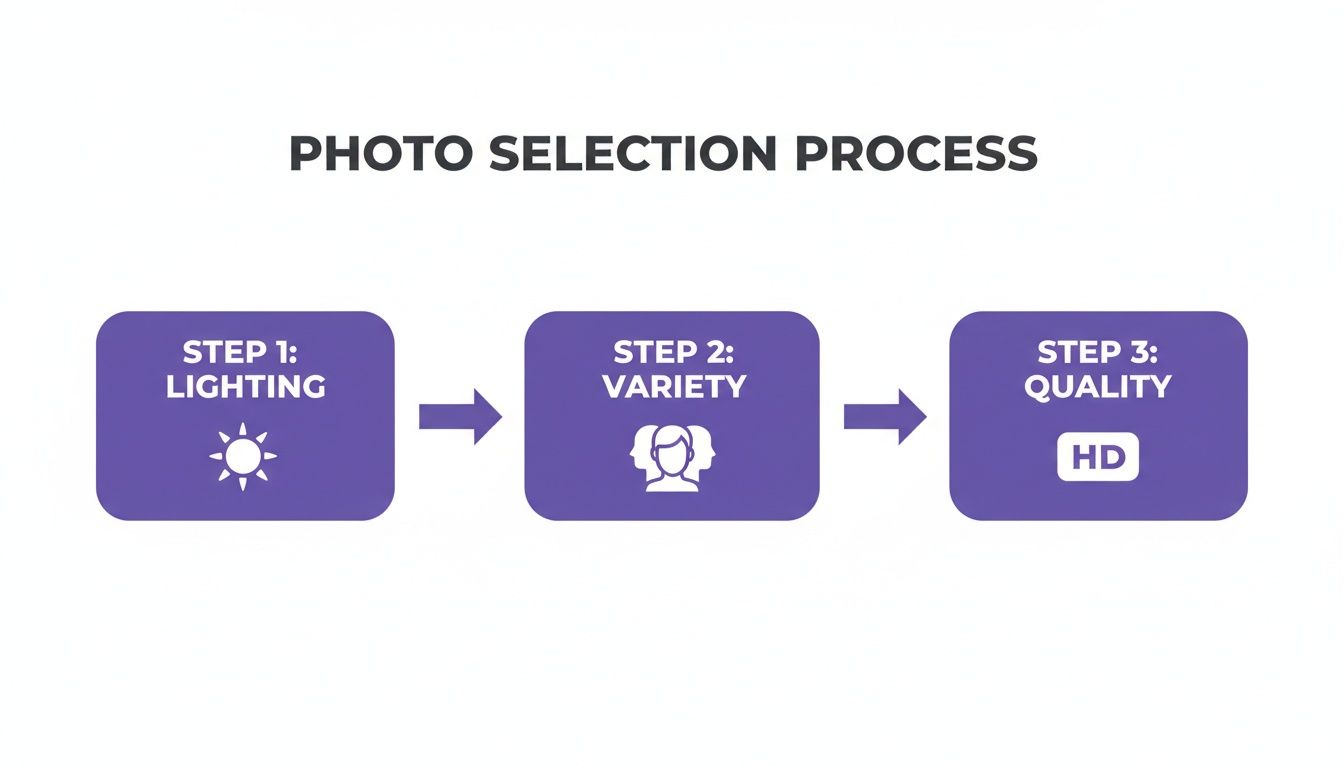 PHOTO SELECTION PROCESS

STEP 1: LIGHTING

STEP 2: VARIETY

STEP 3: QUALITY

HD